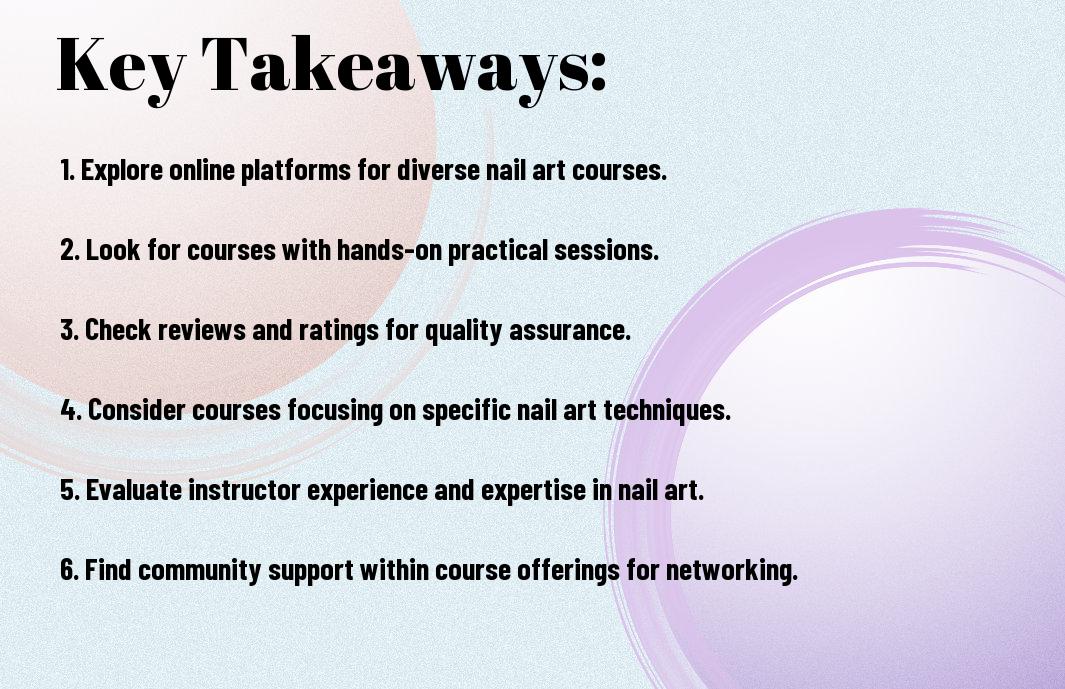 Key Takeaways:

1. Explore online platforms for diverse nail art courses.

2. Look for courses with hands-on practical sessions.

3. Check reviews and ratings for quality assurance.

4. Consider courses focusing on specific nail art techniques.

5. Evaluate instructor experience and expertise in nail art.

6. Find community support within course offerings for networking.